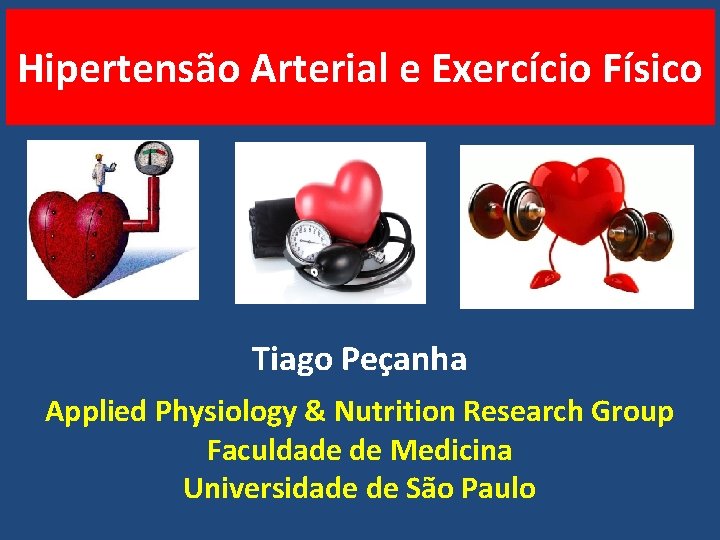 Hipertensão Arterial e Exercício Físico

Tiago Peçanha

Applied Physiology & Nutrition Research Group
Faculdade de Medicina
Universidade de São Paulo